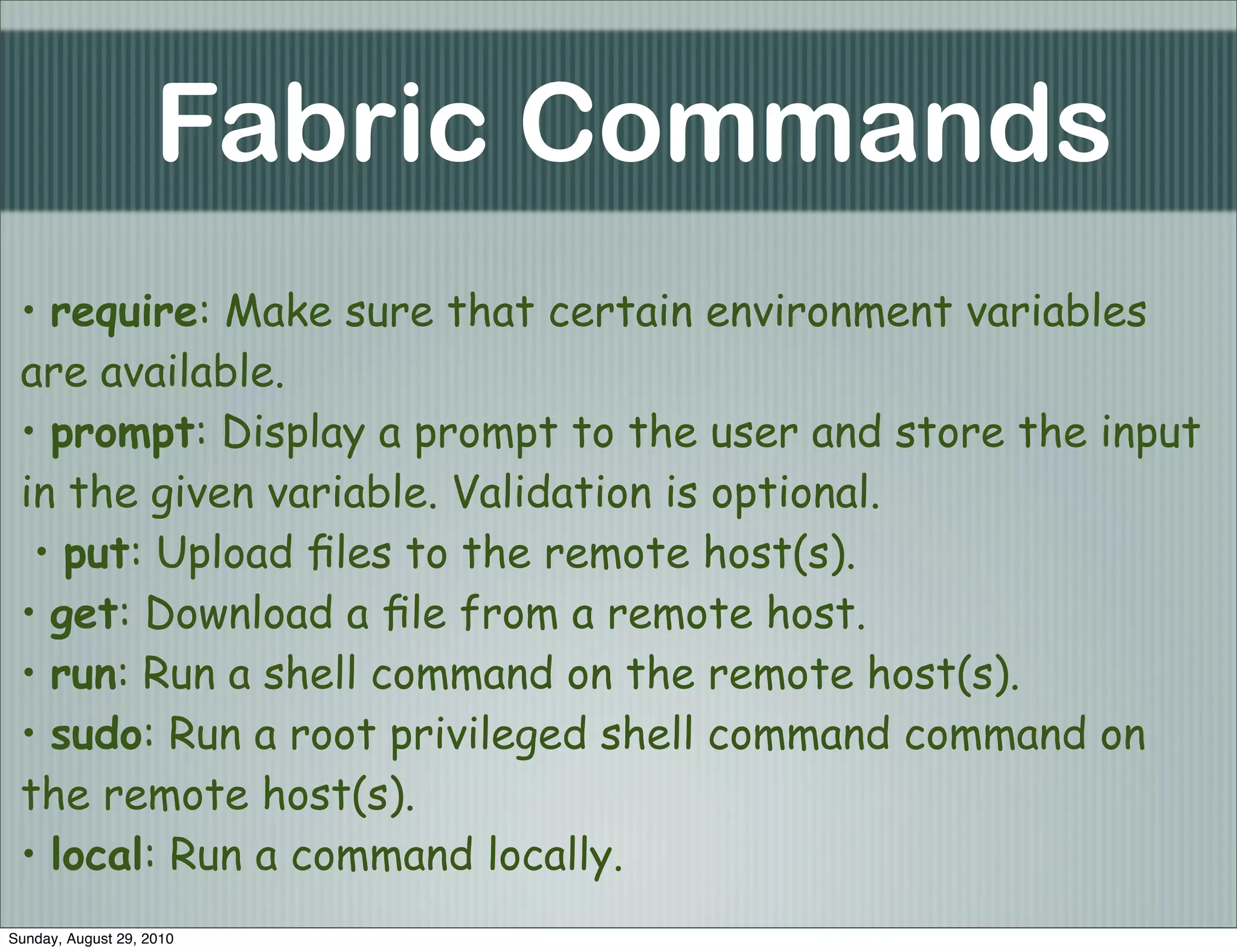 Fabric Commands

• require: Make sure that certain environment variables are available.
• prompt: Display a prompt to the user and store the input in the given variable. Validation is optional.
• put: Upload files to the remote host(s).
• get: Download a file from a remote host.
• run: Run a shell command on the remote host(s).
• sudo: Run a root privileged shell command command on the remote host(s).
• local: Run a command locally.

Sunday, August 29, 2010